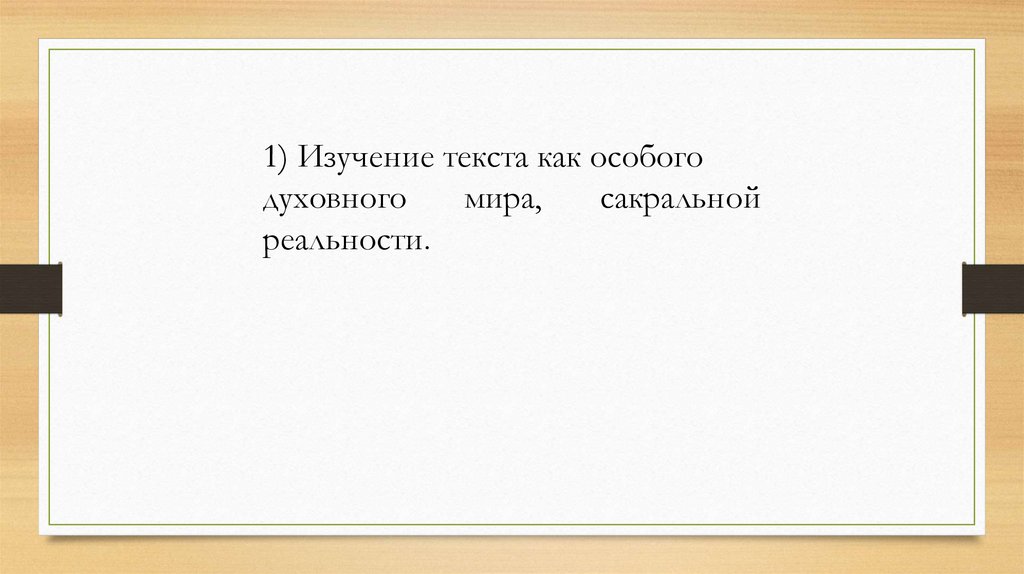 1) Изучение текста как особого духовного мира, сакральной реальности.